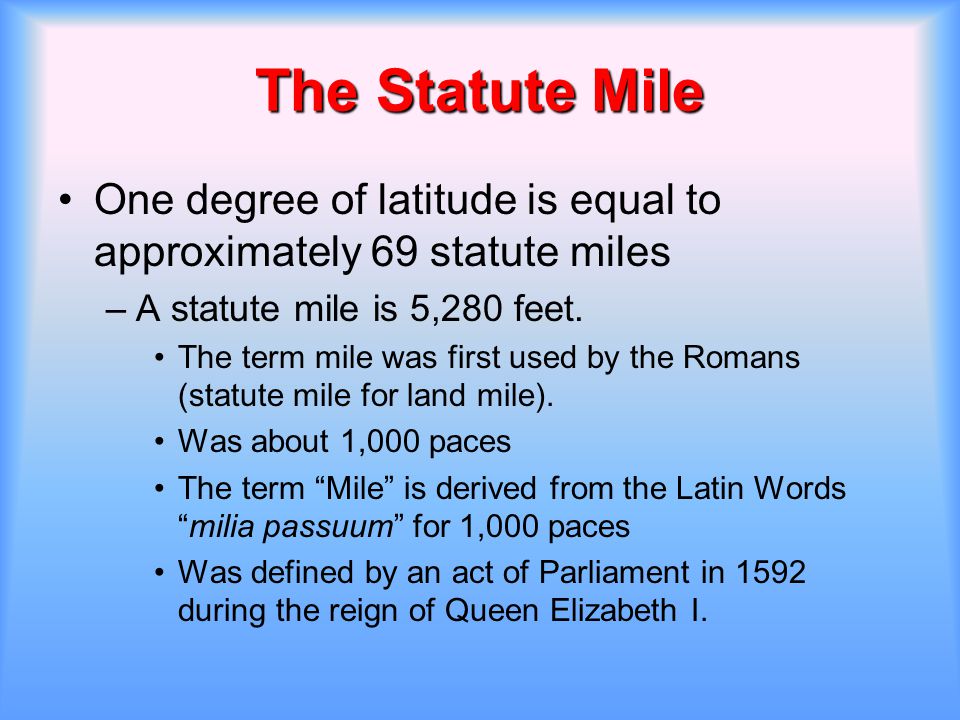 The Statute Mile

• One degree of latitude is equal to approximately 69 statute miles

– A statute mile is 5,280 feet.

• The term mile was first used by the Romans (statute mile for land mile).

• Was about 1,000 paces

• The term “Mile” is derived from the Latin Words “milia passuum” for 1,000 paces

• Was defined by an act of Parliament in 1592 during the reign of Queen Elizabeth I.